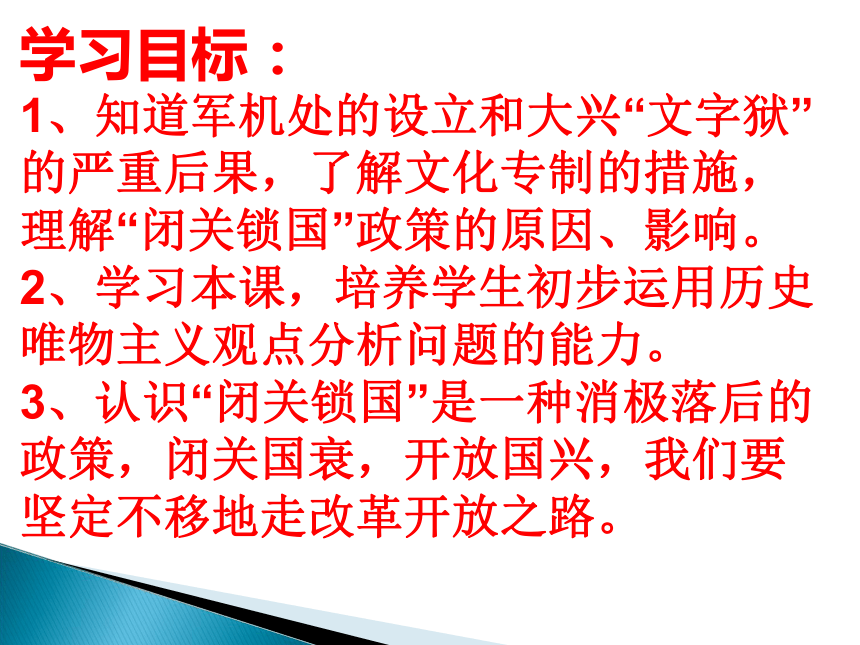 学习目标：

1、知道军机处的设立和大兴“文字狱”的严重后果，了解文化专制的措施，理解“闭关锁国”政策的原因、影响。

2、学习本课，培养学生初步运用历史唯物主义观点分析问题的能力。

3、认识“闭关锁国”是一种消极落后的政策，闭关国衰，开放国兴，我们要坚定不移地走改革开放之路。